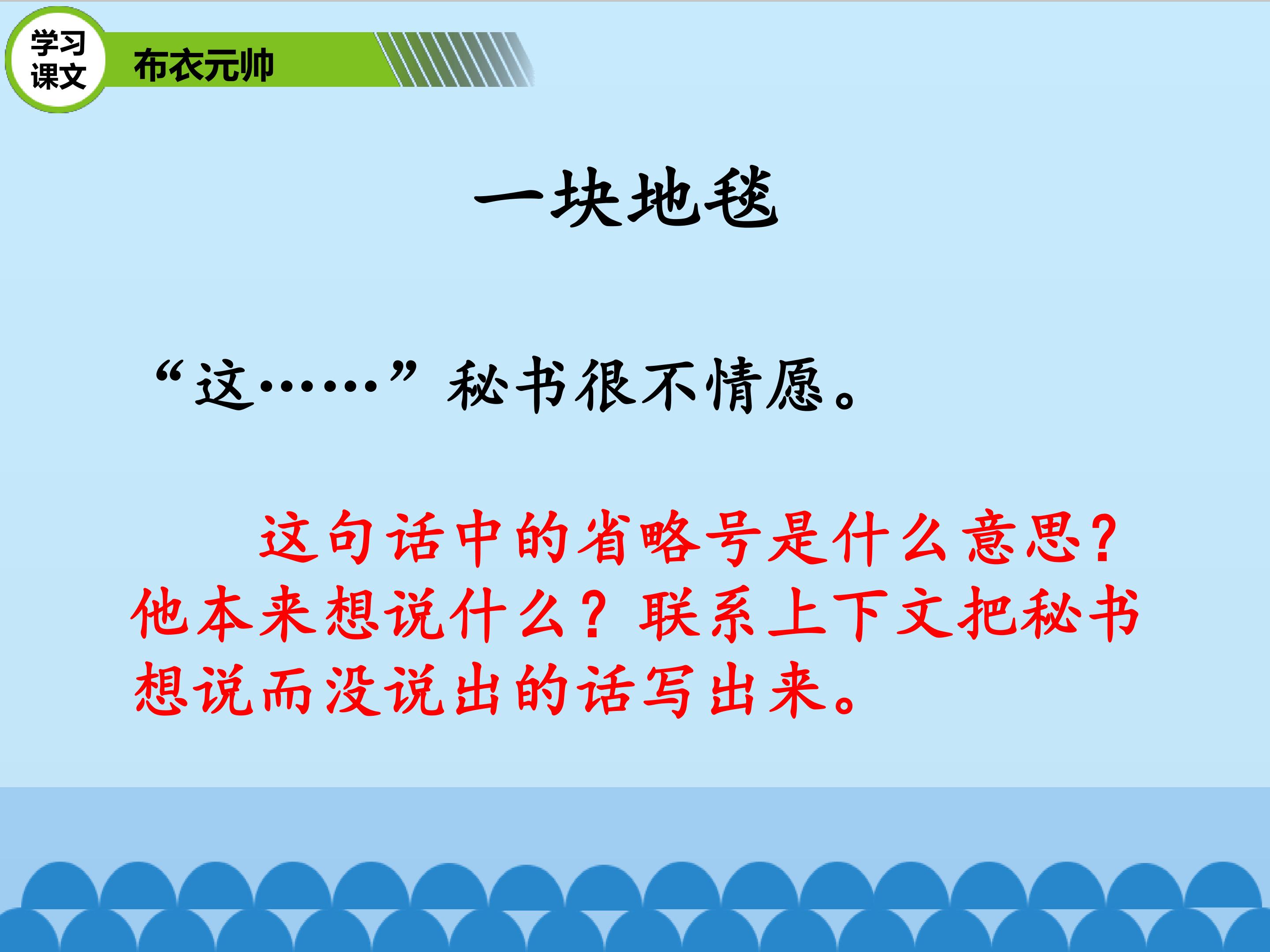 学习课文

布衣元帅

一块地毯

“这……”秘书很不情愿。

这句话中的省略号是什么意思？他本来想说什么？联系上下文把秘书想说而没说出的话写出来。